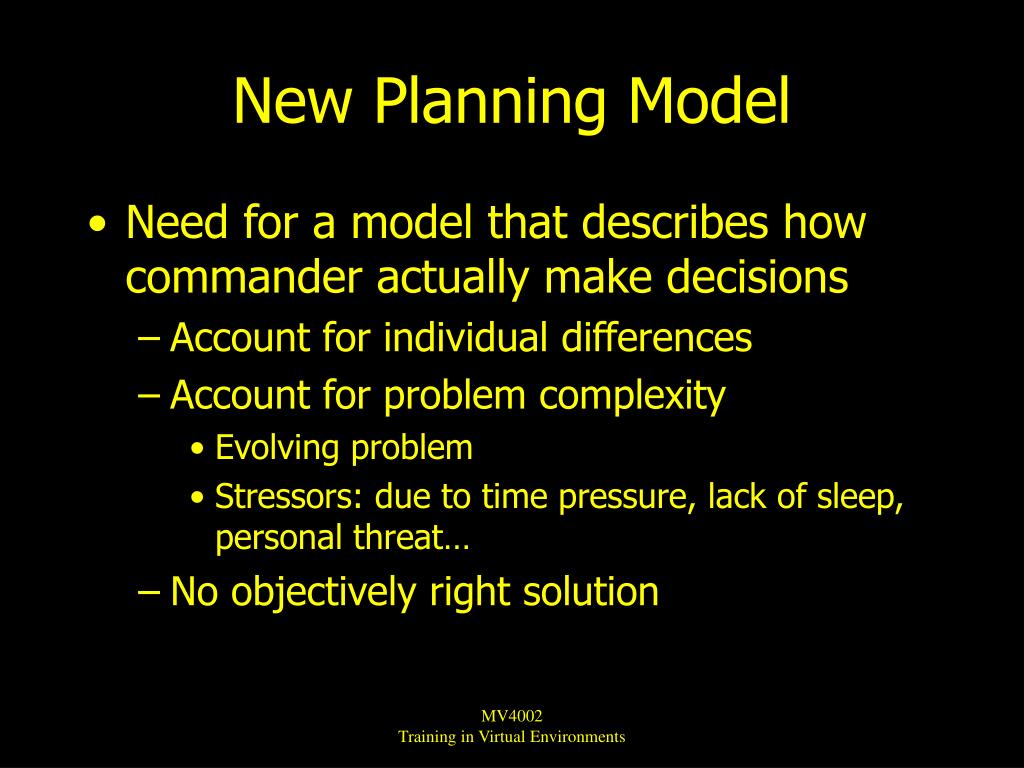 New Planning Model

• Need for a model that describes how commander actually make decisions
– Account for individual differences
– Account for problem complexity
• Evolving problem
• Stressors: due to time pressure, lack of sleep, personal threat…
– No objectively right solution

MV4002
Training in Virtual Environments